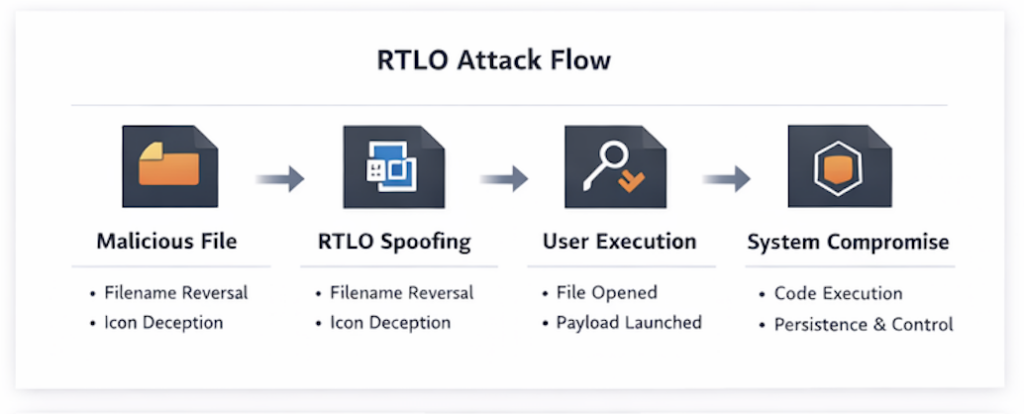 RTLO Attack Flow

Malicious File
• Filename Reversal
• Icon Deception

RTLO Spoofing
• Filename Reversal
• Icon Deception

User Execution
• File Opened
• Payload Launched

System Compromise
• Code Execution
• Persistence & Control